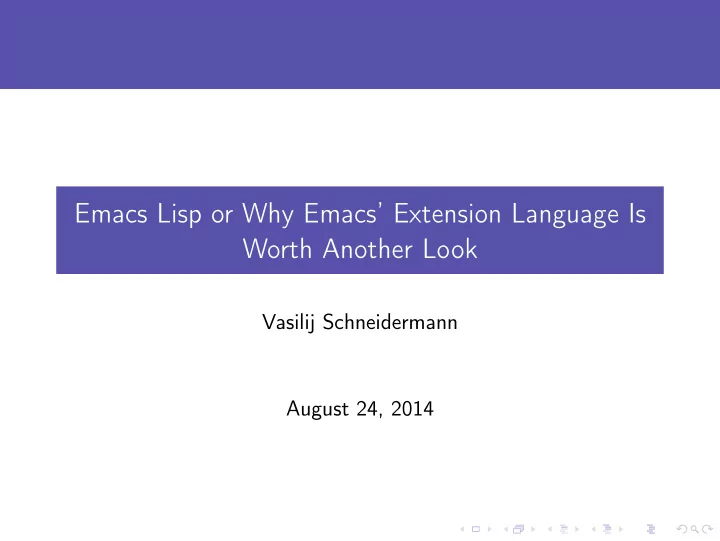 Emacs Lisp or Why Emacs' Extension Language Is Worth Another Look

Vasilij Schneidermann

August 24, 2014